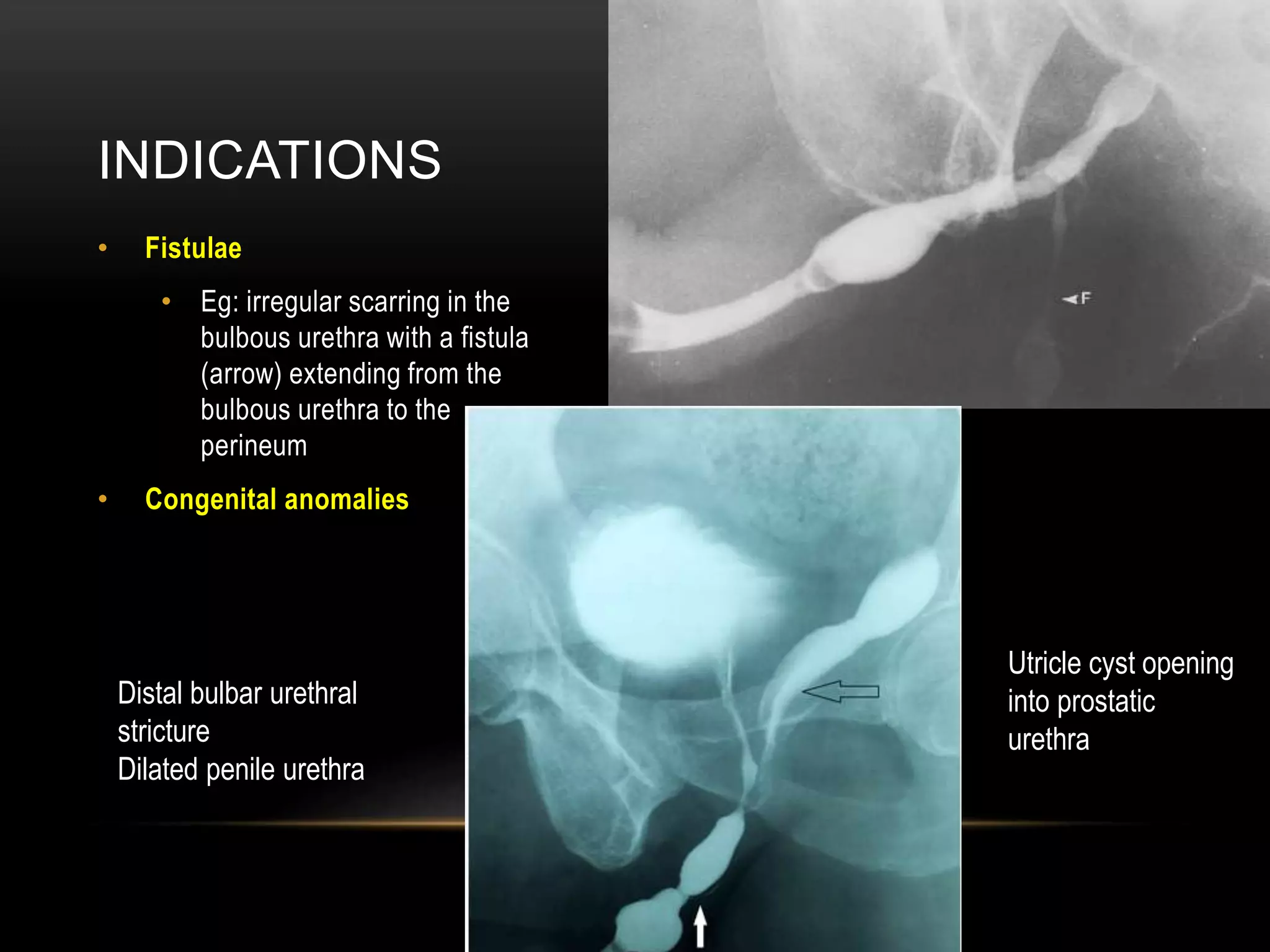 INDICATIONS

• Fistulae

• Eg: irregular scarring in the bulbous urethra with a fistula (arrow) extending from the bulbous urethra to the perineum

• Congenital anomalies

F

Distal bulbar urethral stricture
Dilated penile urethra

Utricle cyst opening into prostatic urethra